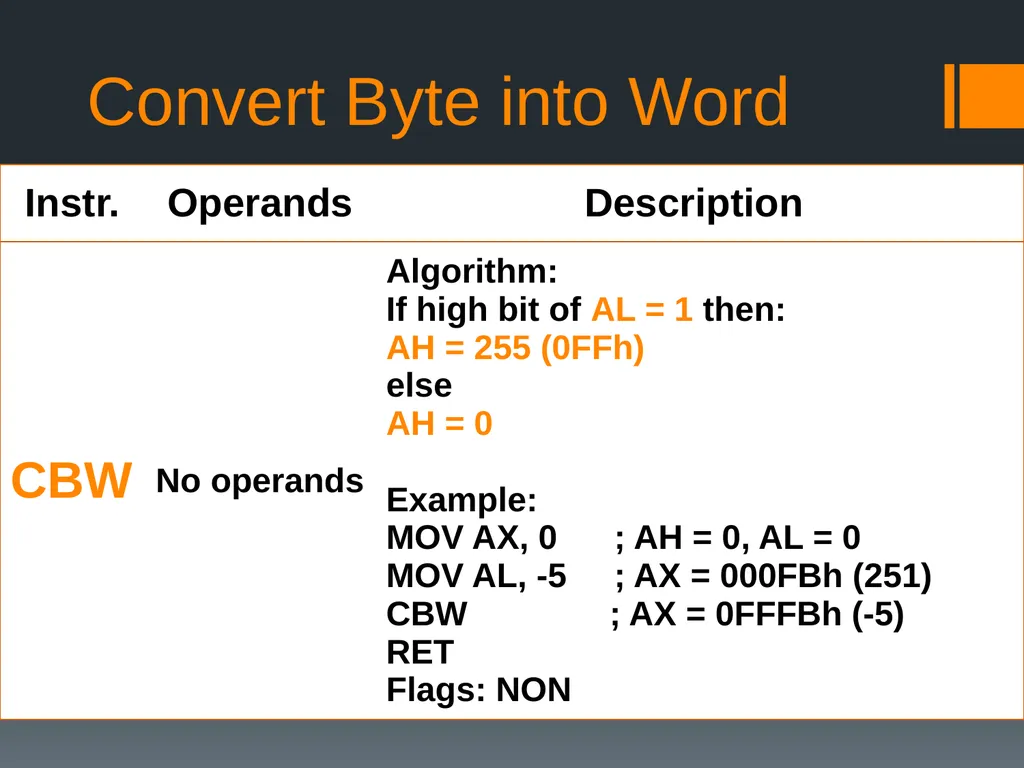 Convert Byte into Word

| Instr. | Operands | Description |
|---|---|---|
| CBW | No operands | Algorithm:<br>If high bit of AL = 1 then:<br>AH = 255 (0FFh)<br>else<br>AH = 0<br><br>Example:<br>MOV AX, 0 ; AH = 0, AL = 0<br>MOV AL, -5 ; AX = 000FBh (251)<br>CBW ; AX = 0FFFBh (-5)<br>RET<br>Flags: NON |